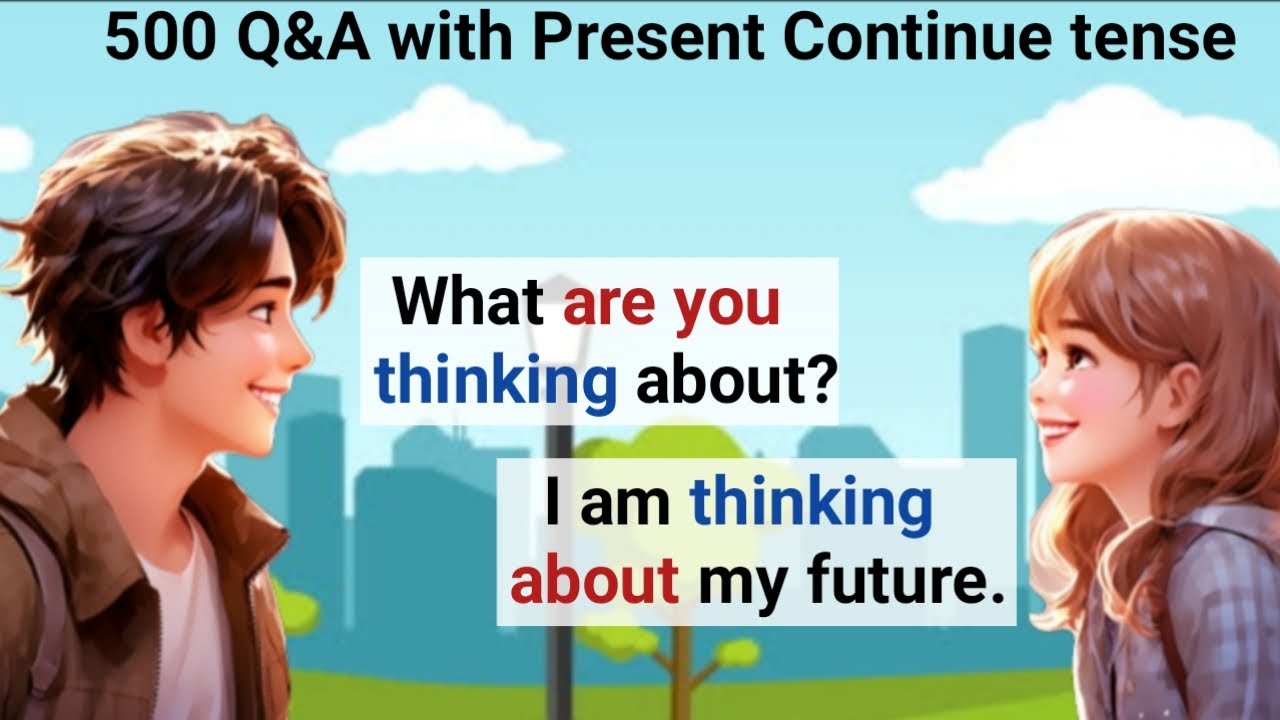 500 Q&A with Present Continue tense

What are you thinking about?

I am thinking about my future.